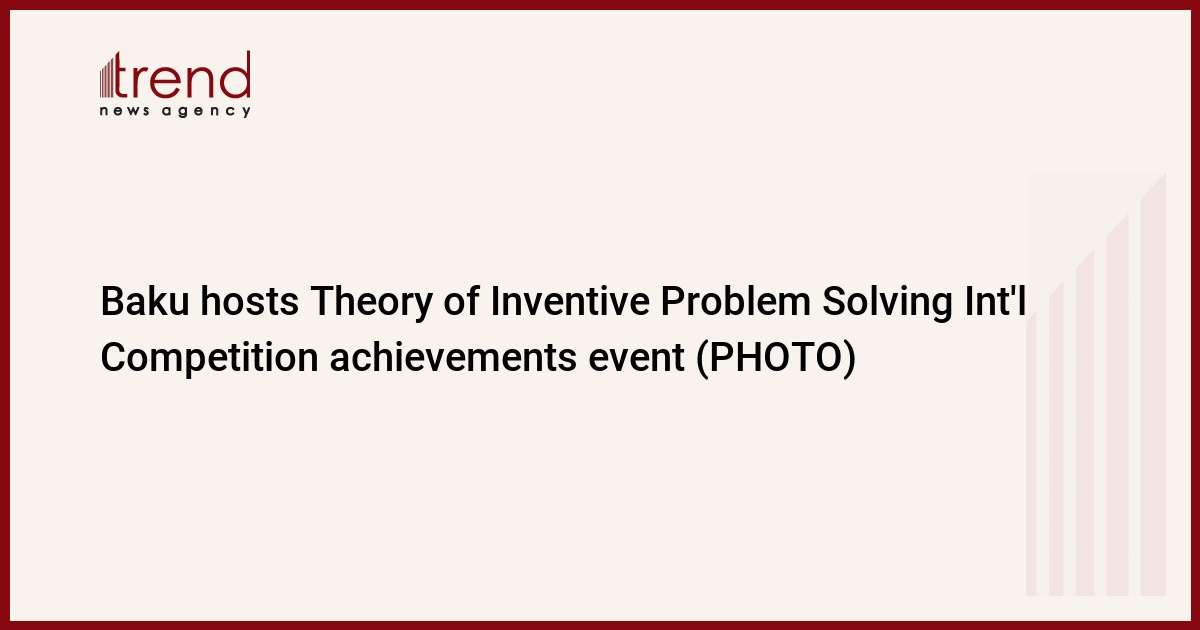 trend
news agency

Baku hosts Theory of Inventive Problem Solving Int'l Competition achievements event (PHOTO)